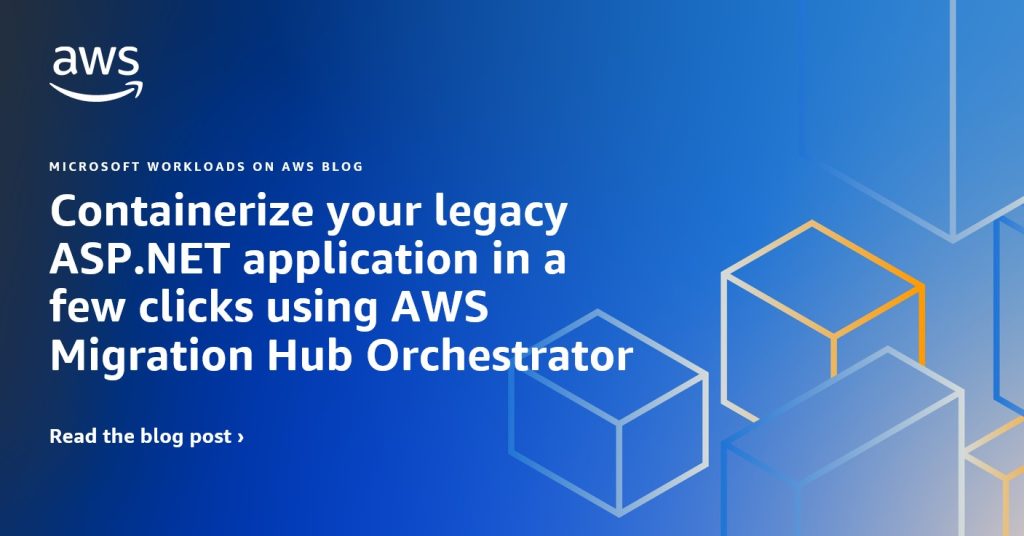 aws

MICROSOFT WORKLOADS ON AWS BLOG

Containerize your legacy ASP.NET application in a few clicks using AWS Migration Hub Orchestrator

Read the blog post ›